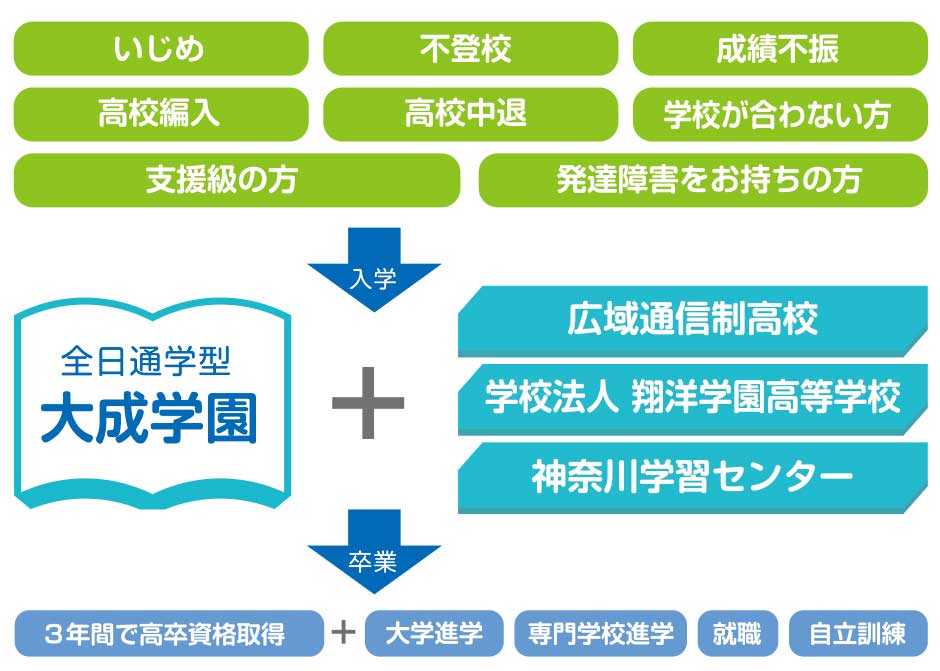 いじめ

不登校

成績不振

高校編入

高校中退

学校が合わない方

支援級の方

発達障害をお持ちの方

入学

全日通学型
大成学園

＋

広域通信制高校

学校法人 翔洋学園高等学校

神奈川学習センター

卒業

3年間で高卒資格取得

＋

大学進学

専門学校進学

就職

自立訓練